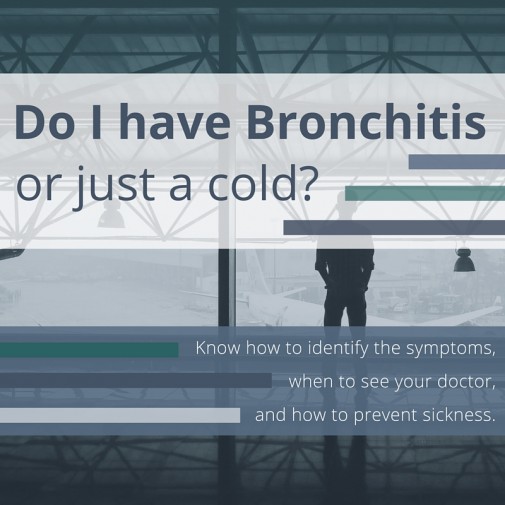 Do I have Bronchitis
or just a cold?

Know how to identify the symptoms,
when to see your doctor,
and how to prevent sickness.